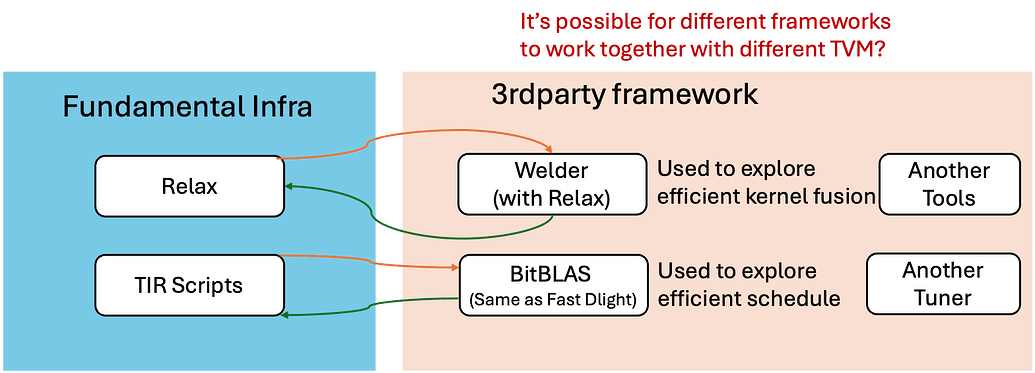 It's possible for different frameworks to work together with different TVM?

Fundamental Infra

Relax

TIR Scripts

3rdparty framework

Welder (with Relax)

Used to explore efficient kernel fusion

Another Tools

BitBLAS (Same as Fast Dlight)

Used to explore efficient schedule

Another Tuner